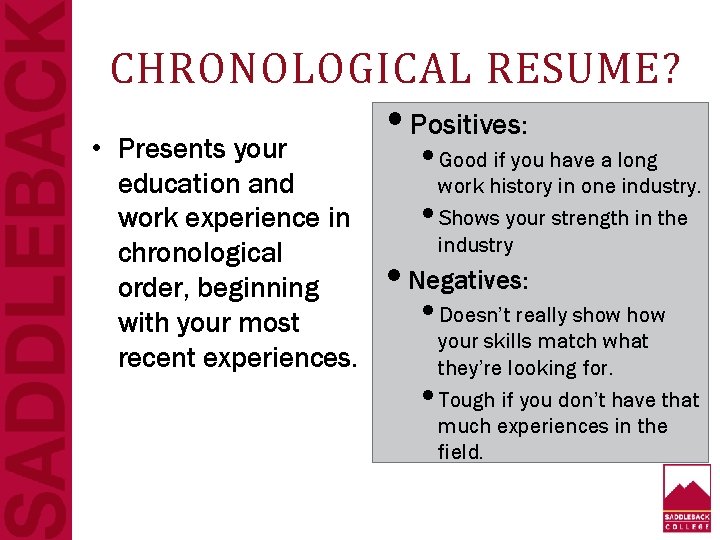 SADDLEBACK

CHRONOLOGICAL RESUME?

• Presents your education and work experience in chronological order, beginning with your most recent experiences.

• Positives:
• Good if you have a long work history in one industry.
• Shows your strength in the industry
• Negatives:
• Doesn't really show how your skills match what they're looking for.
• Tough if you don't have that much experiences in the field.

SADDLEBACK COLLEGE